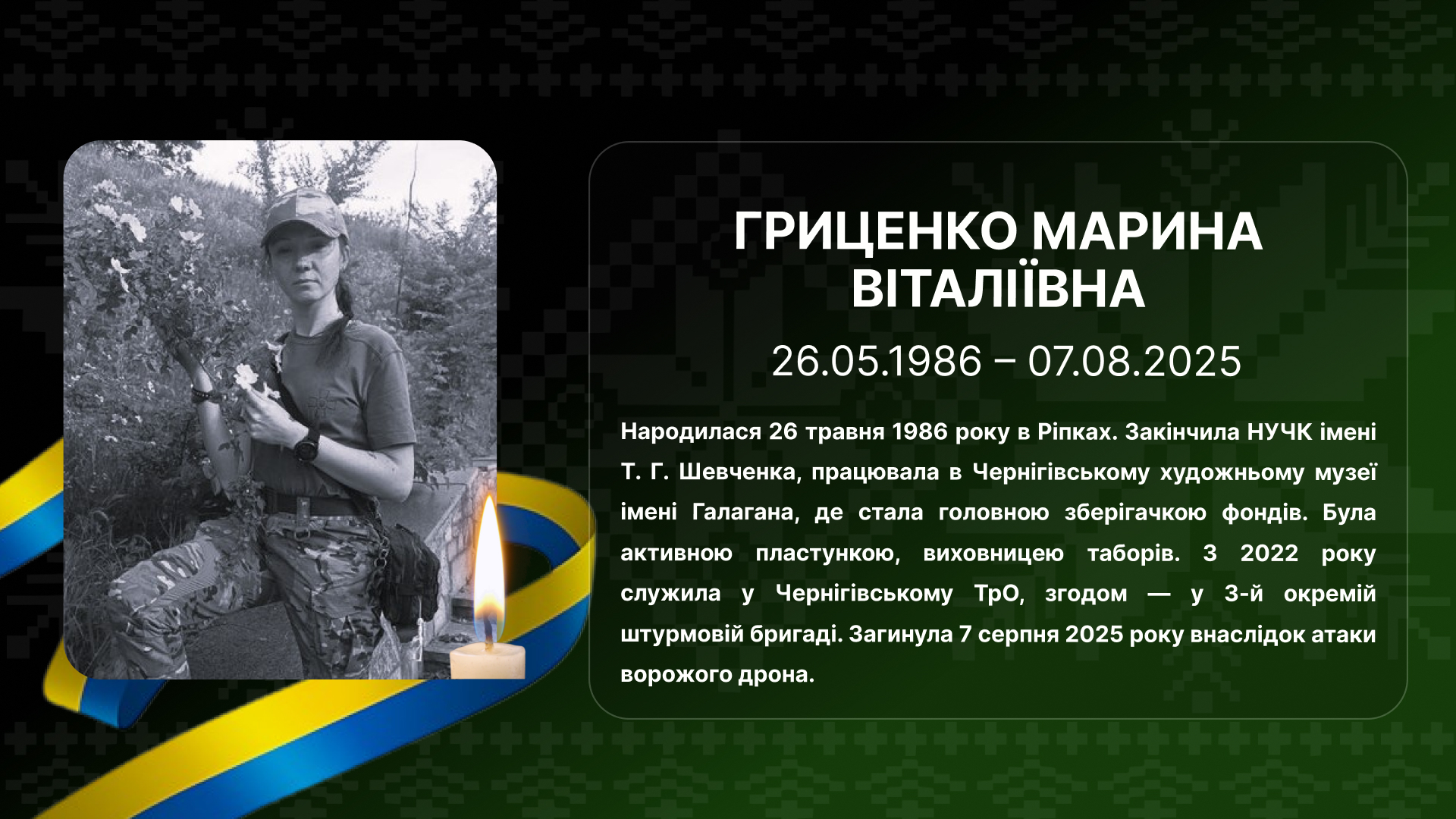 ГРИЦЕНКО МАРИНА ВІТАЛІЇВНА

26.05.1986 – 07.08.2025

Народилася 26 травня 1986 року в Ріпках. Закінчила НУЧК імені Т. Г. Шевченка, працювала в Чернігівському художньому музеї імені Галагана, де стала головною зберігачкою фондів. Була активною пластункою, виховницею таборів. З 2022 року служила у Чернігівському ТрО, згодом — у 3-й окремій штурмовій бригаді. Загинула 7 серпня 2025 року внаслідок атаки ворожого дрона.